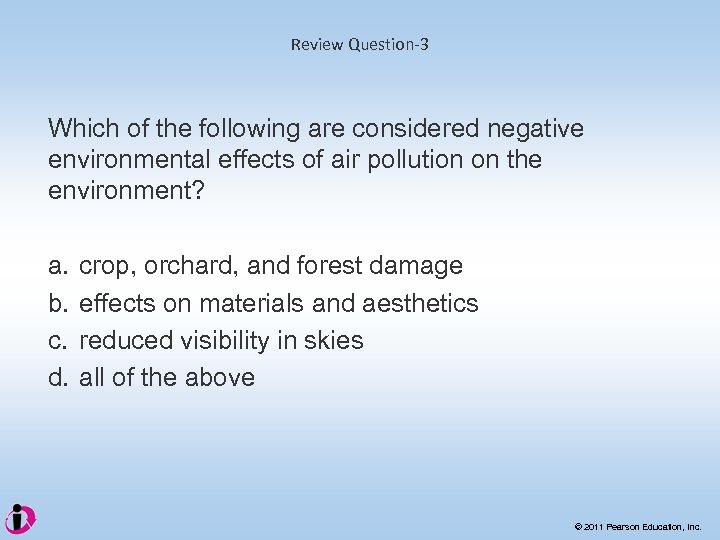 Review Question-3

Which of the following are considered negative environmental effects of air pollution on the environment?

a. crop, orchard, and forest damage
b. effects on materials and aesthetics
c. reduced visibility in skies
d. all of the above

© 2011 Pearson Education, Inc.